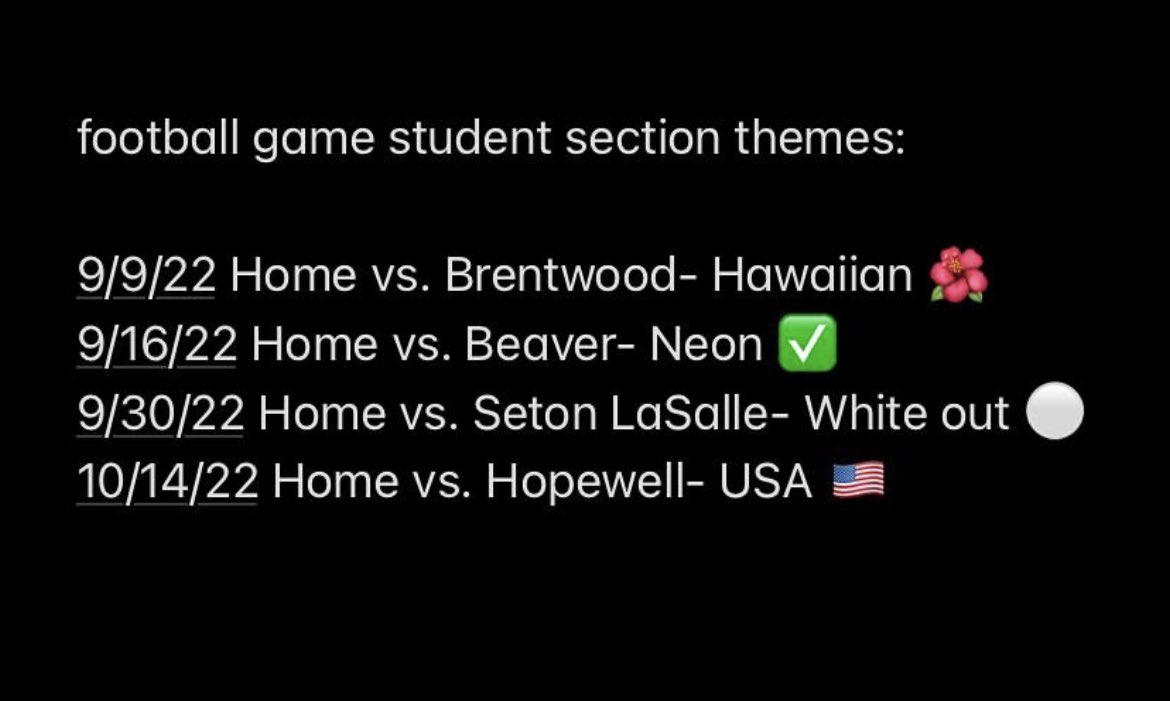 football game student section themes:

9/9/22 Home vs. Brentwood- Hawaiian 🌺
9/16/22 Home vs. Beaver- Neon ✅
9/30/22 Home vs. Seton LaSalle- White out ⚪
10/14/22 Home vs. Hopewell- USA 🇺🇸